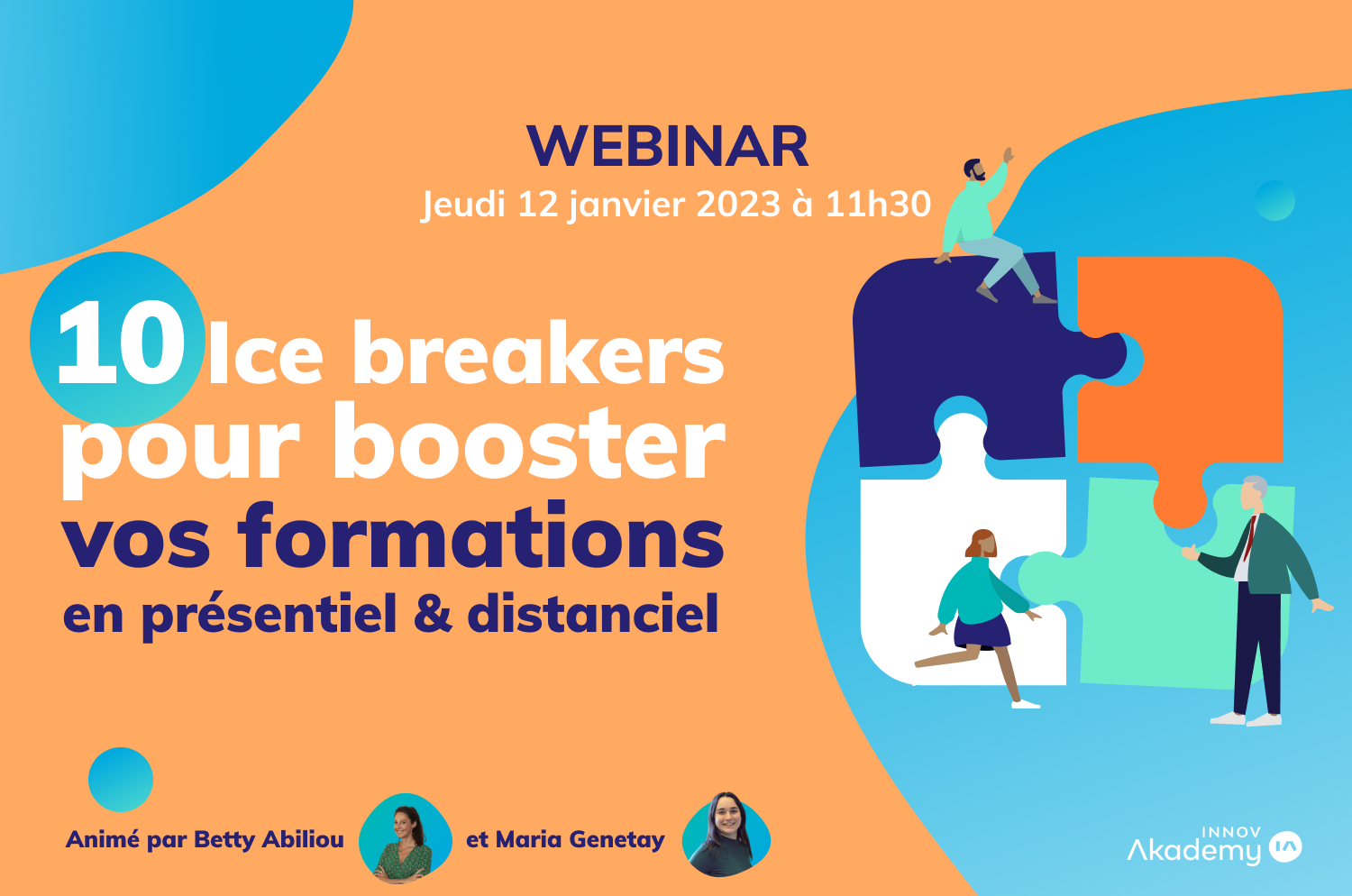 WEBINAR
Jeudi 12 janvier 2023 à 11h30

10 Ice breakers pour booster vos formations
en présentiel & distanciel

Animé par Betty Abiliou et Maria Genetay

INNOV
Akademy IA